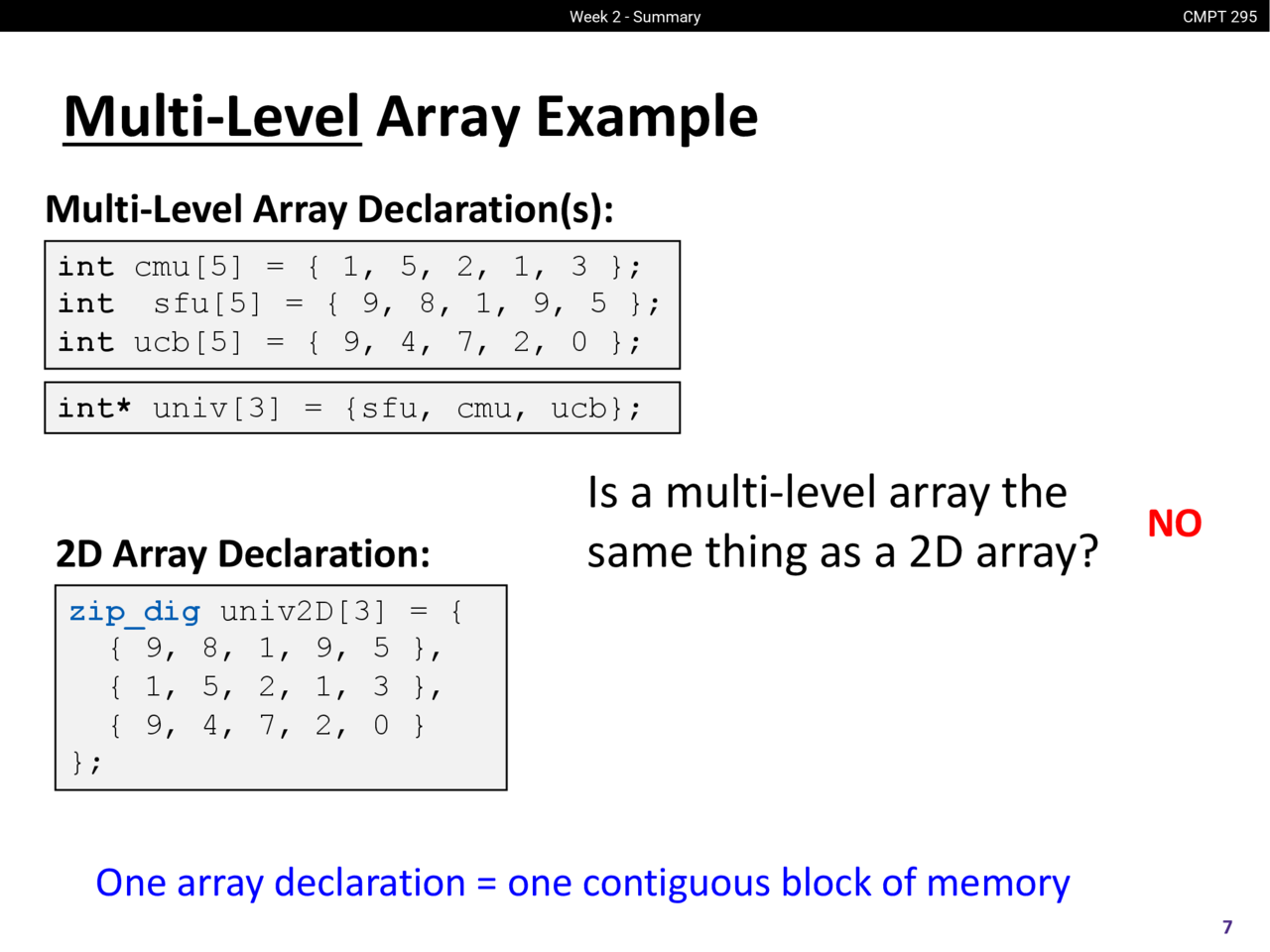 Week 2 - Summary

CMPT 295

Multi-Level Array Example

Multi-Level Array Declaration(s):

int cmu[5] = { 1, 5, 2, 1, 3 };
int sfu[5] = { 9, 8, 1, 9, 5 };
int ucb[5] = { 9, 4, 7, 2, 0 };

int* univ[3] = {sfu, cmu, ucb};

Is a multi-level array the same thing as a 2D array?

NO

2D Array Declaration:

zip_dig univ2D[3] = {
{ 9, 8, 1, 9, 5 },
{ 1, 5, 2, 1, 3 },
{ 9, 4, 7, 2, 0 }
};

One array declaration = one contiguous block of memory

7